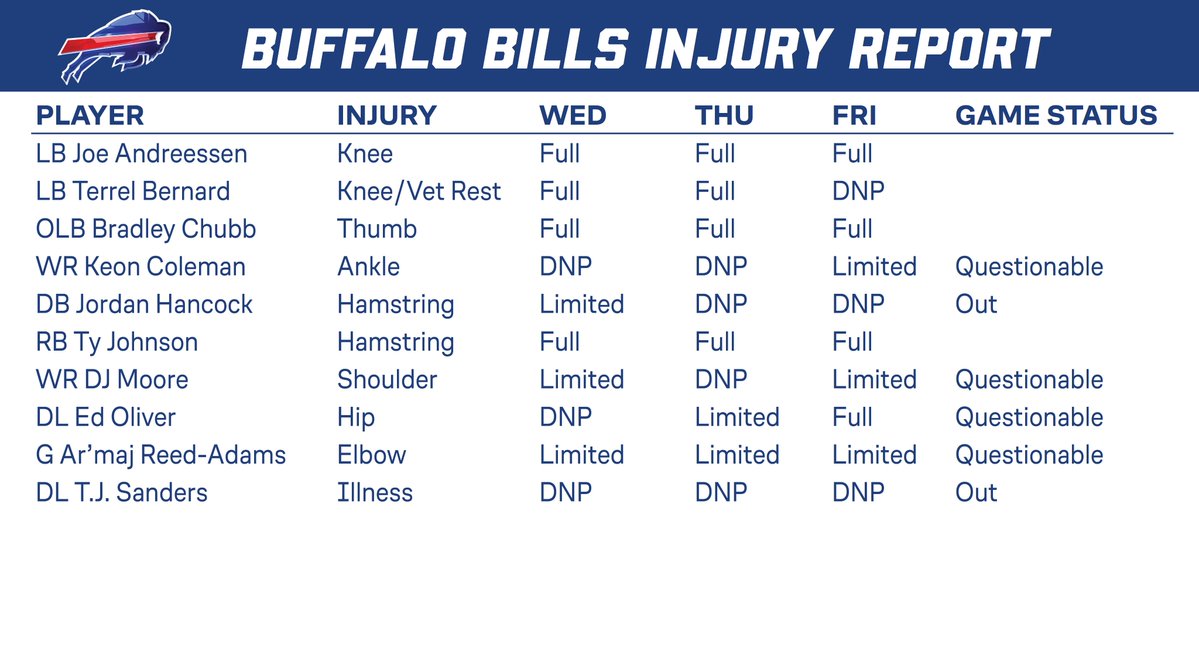 BUFFALO BILLS INJURY REPORT

| PLAYER | INJURY | WED | THU | FRI | GAME STATUS |
|---|---|---|---|---|---|
| LB Joe Andreessen | Knee | Full | Full | Full | |
| LB Terrel Bernard | Knee/Vet Rest | Full | Full | DNP | |
| OLB Bradley Chubb | Thumb | Full | Full | Full | |
| WR Keon Coleman | Ankle | DNP | DNP | Limited | Questionable |
| DB Jordan Hancock | Hamstring | Limited | DNP | DNP | Out |
| RB Ty Johnson | Hamstring | Full | Full | Full | |
| WR DJ Moore | Shoulder | Limited | DNP | Limited | Questionable |
| DL Ed Oliver | Hip | DNP | Limited | Full | Questionable |
| G Ar'maj Reed-Adams | Elbow | Limited | Limited | Limited | Questionable |
| DL T.J. Sanders | Illness | DNP | DNP | DNP | Out |